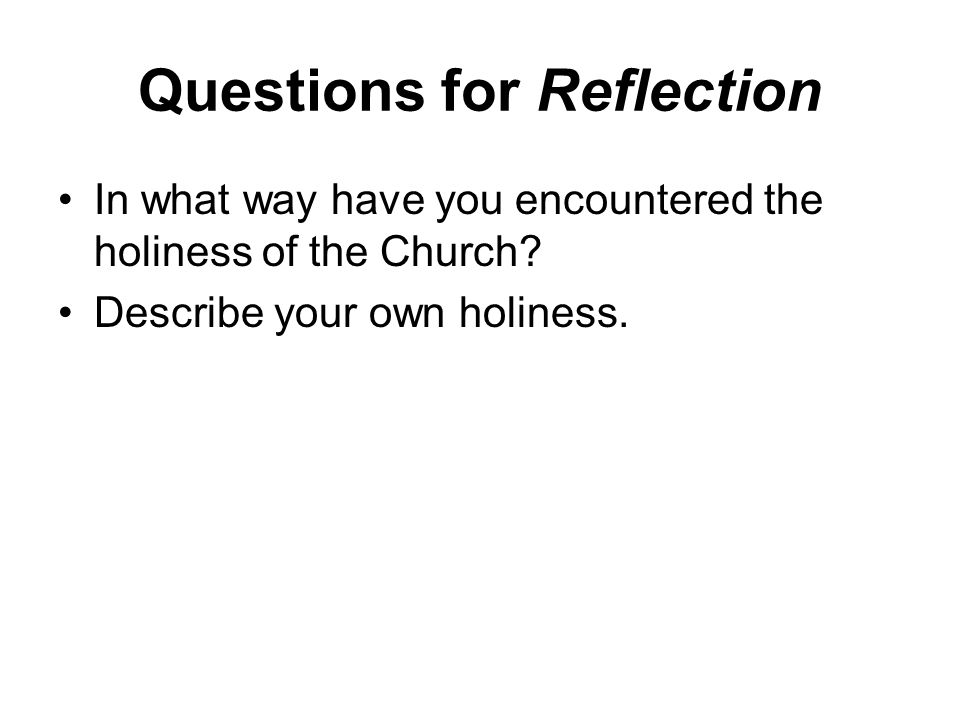 Questions for Reflection

• In what way have you encountered the holiness of the Church?
• Describe your own holiness.